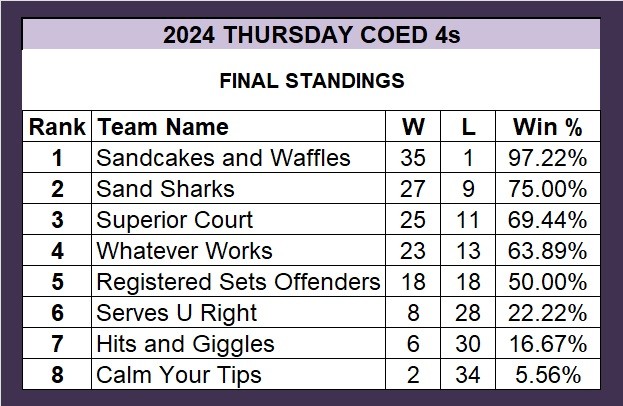 2024 THURSDAY COED 4s

FINAL STANDINGS

| Rank | Team Name | W | L | Win % |
|---|---|---|---|---|
| 1 | Sandcakes and Waffles | 35 | 1 | 97.22% |
| 2 | Sand Sharks | 27 | 9 | 75.00% |
| 3 | Superior Court | 25 | 11 | 69.44% |
| 4 | Whatever Works | 23 | 13 | 63.89% |
| 5 | Registered Sets Offenders | 18 | 18 | 50.00% |
| 6 | Serves U Right | 8 | 28 | 22.22% |
| 7 | Hits and Giggles | 6 | 30 | 16.67% |
| 8 | Calm Your Tips | 2 | 34 | 5.56% |